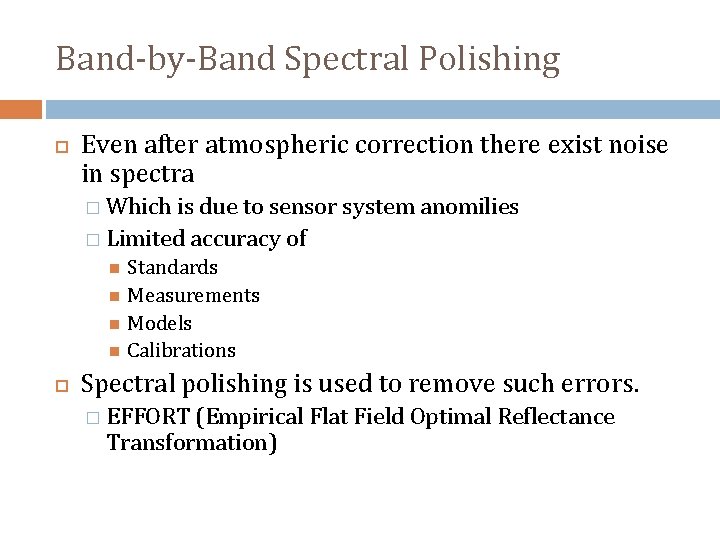 Band-by-Band Spectral Polishing

Even after atmospheric correction there exist noise in spectra

Which is due to sensor system anomilies

Limited accuracy of

Standards

Measurements

Models

Calibrations

Spectral polishing is used to remove such errors.

EFFORT (Empirical Flat Field Optimal Reflectance Transformation)